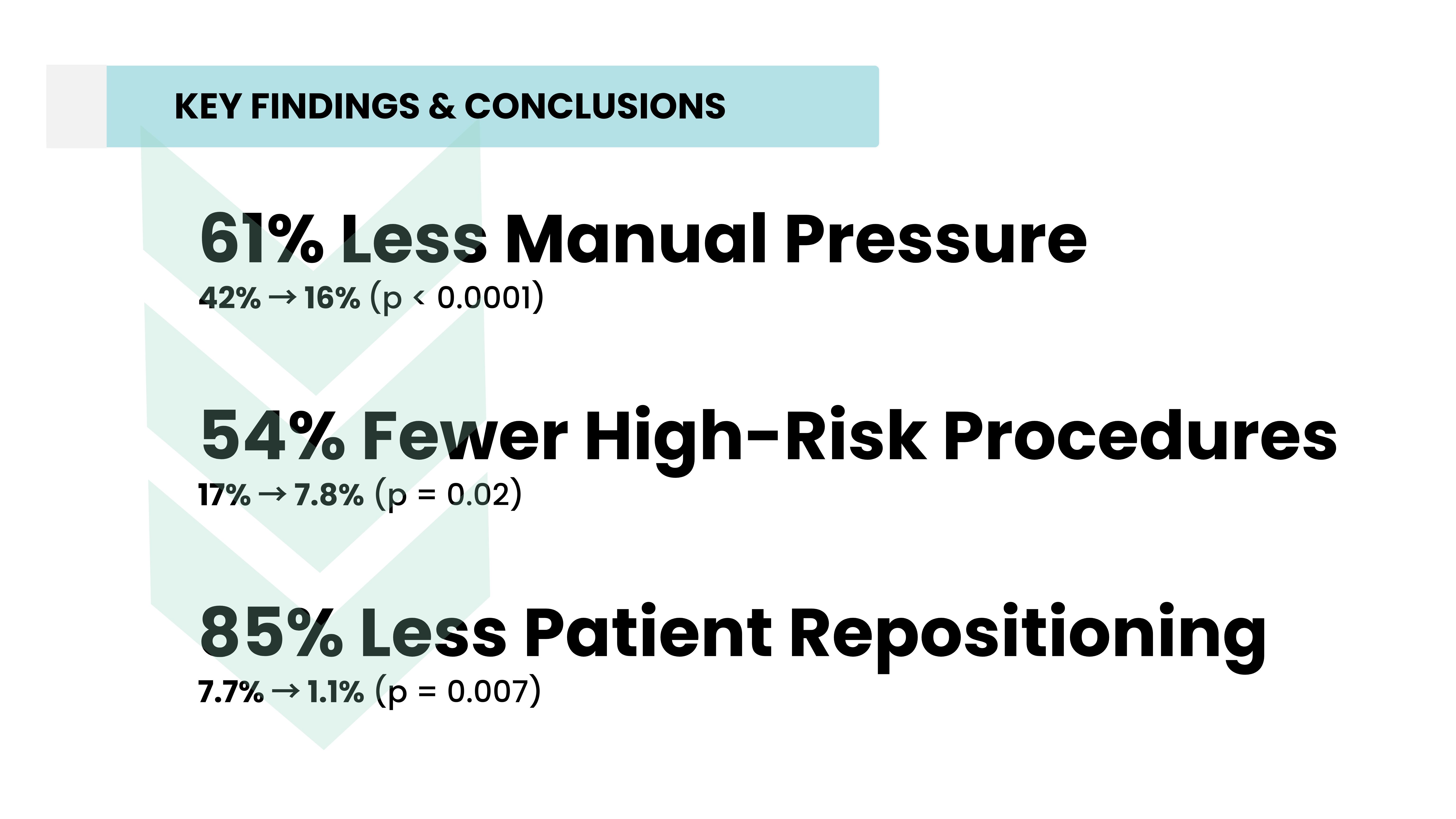 KEY FINDINGS & CONCLUSIONS

61% Less Manual Pressure
42% → 16% (p < 0.0001)

54% Fewer High-Risk Procedures
17% → 7.8% (p = 0.02)

85% Less Patient Repositioning
7.7% → 1.1% (p = 0.007)